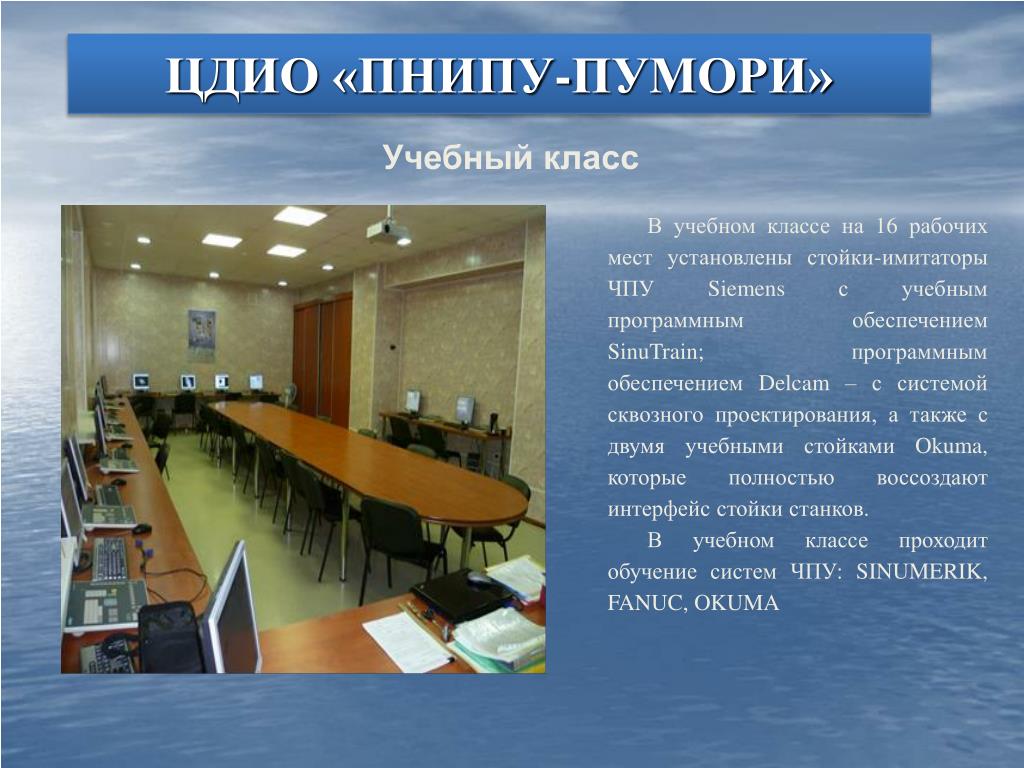 ЦДИО «ПНИПУ-ПУМОРИ»

Учебный класс

В учебном классе на 16 рабочих мест установлены стойки-имитаторы ЧПУ Siemens с учебным программным обеспечением SinuTrain; программным обеспечением Delcam – с системой сквозного проектирования, а также с двумя учебными стойками Okuma, которые полностью воссоздают интерфейс стойки станков.

В учебном классе проходит обучение систем ЧПУ: SINUMERIK, FANUC, OKUMA